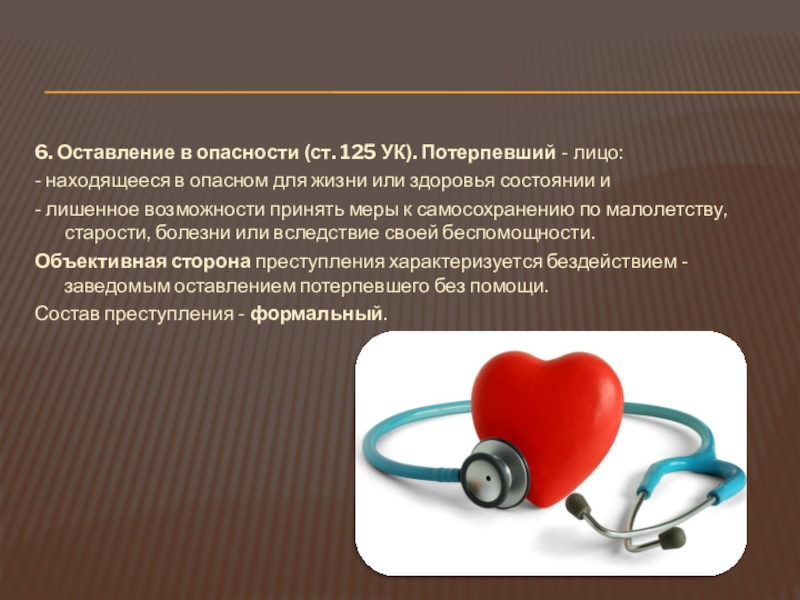 6. Оставление в опасности (ст. 125 УК). Потерпевший - лицо:
- находящееся в опасном для жизни или здоровья состоянии и
- лишенное возможности принять меры к самосохранению по малолетству, старости, болезни или вследствие своей беспомощности.
Объективная сторона преступления характеризуется бездействием - заведомым оставлением потерпевшего без помощи.
Состав преступления - формальный.